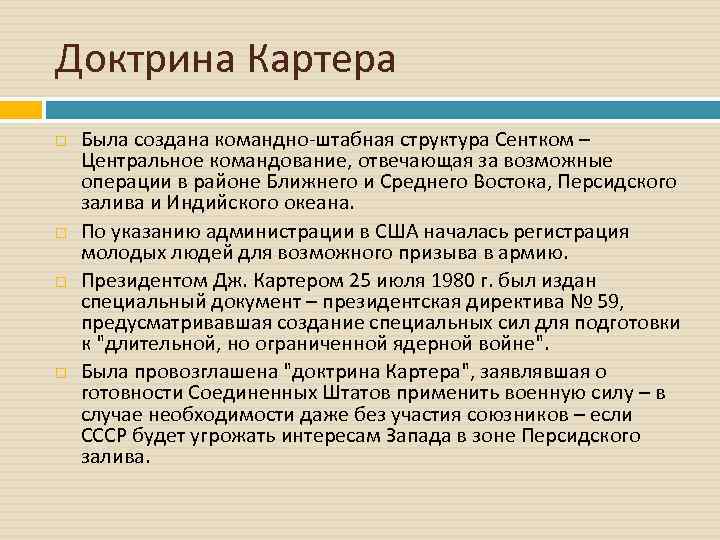 Доктрина Картера

Была создана командно-штабная структура Сентком – Центральное командование, отвечающая за возможные операции в районе Ближнего и Среднего Востока, Персидского залива и Индийского океана.

По указанию администрации в США началась регистрация молодых людей для возможного призыва в армию.

Президентом Дж. Картером 25 июля 1980 г. был издан специальный документ – президентская директива № 59, предусматривавшая создание специальных сил для подготовки к "длительной, но ограниченной ядерной войне".

Была провозглашена "доктрина Картера", заявлявшая о готовности Соединенных Штатов применить военную силу – в случае необходимости даже без участия союзников – если СССР будет угрожать интересам Запада в зоне Персидского залива.